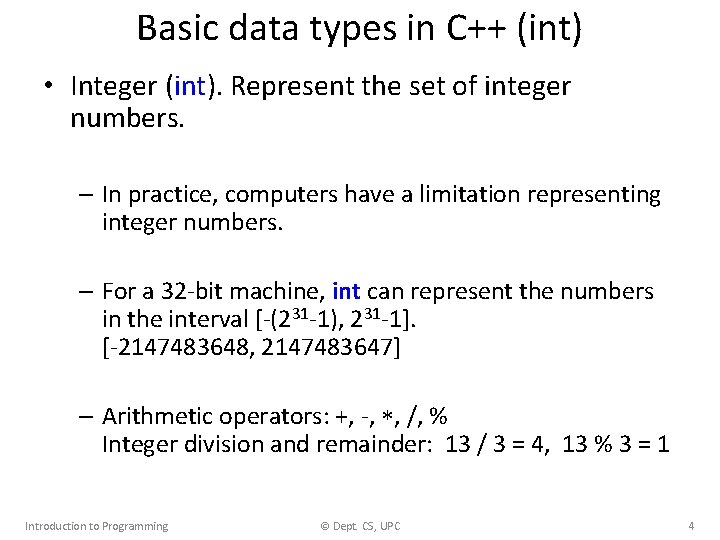 Basic data types in C++ (int)

• Integer (int). Represent the set of integer numbers.

– In practice, computers have a limitation representing integer numbers.

– For a 32-bit machine, int can represent the numbers in the interval [-($2^{31}$-1), $2^{31}$-1].
[-2147483648, 2147483647]

– Arithmetic operators: +, -, ∗, /, %
Integer division and remainder: 13 / 3 = 4, 13 % 3 = 1

Introduction to Programming © Dept. CS, UPC 4